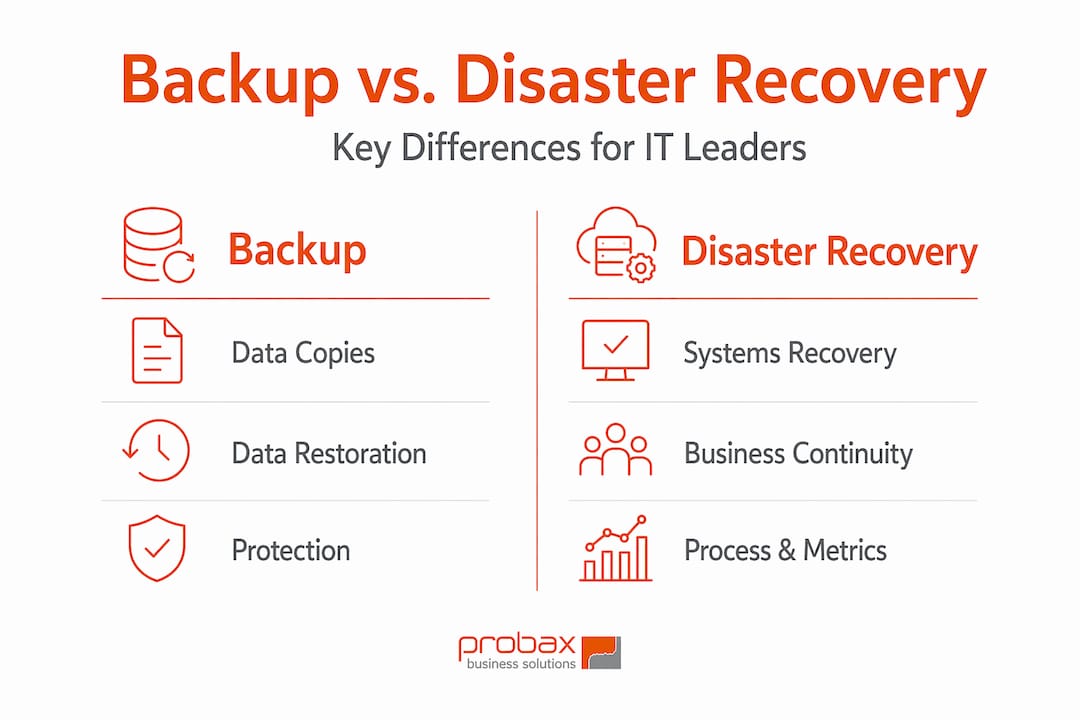 Backup vs. Disaster Recovery

Key Differences for IT Leaders

Backup

Data Copies

Data Restoration

Protection

Disaster Recovery

Systems Recovery

Business Continuity

Process & Metrics

probax
business solutions